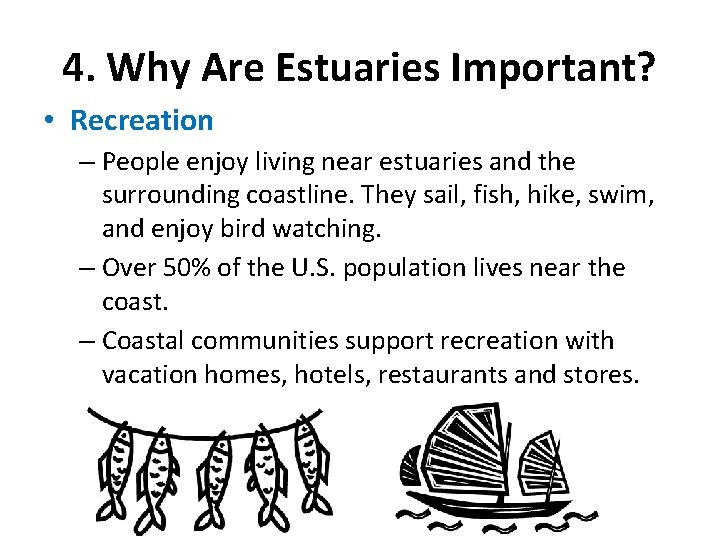 4. Why Are Estuaries Important?

• Recreation

– People enjoy living near estuaries and the surrounding coastline. They sail, fish, hike, swim, and enjoy bird watching.

– Over 50% of the U.S. population lives near the coast.

– Coastal communities support recreation with vacation homes, hotels, restaurants and stores.